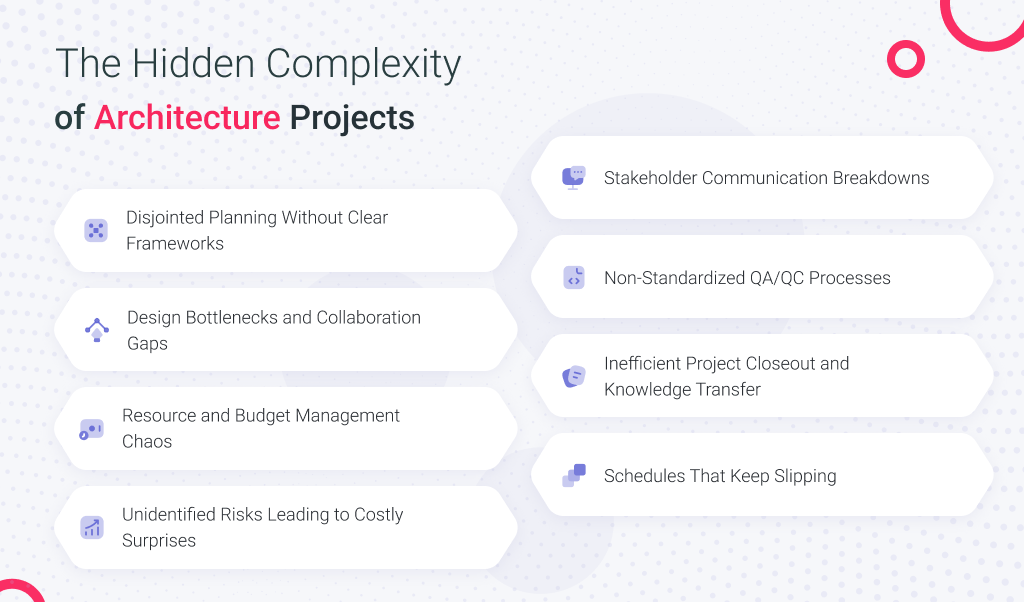 The Hidden Complexity
of Architecture Projects

Disjointed Planning Without Clear Frameworks

Design Bottlenecks and Collaboration Gaps

Resource and Budget Management Chaos

Unidentified Risks Leading to Costly Surprises

Stakeholder Communication Breakdowns

Non-Standardized QA/QC Processes

Inefficient Project Closeout and Knowledge Transfer

Schedules That Keep Slipping